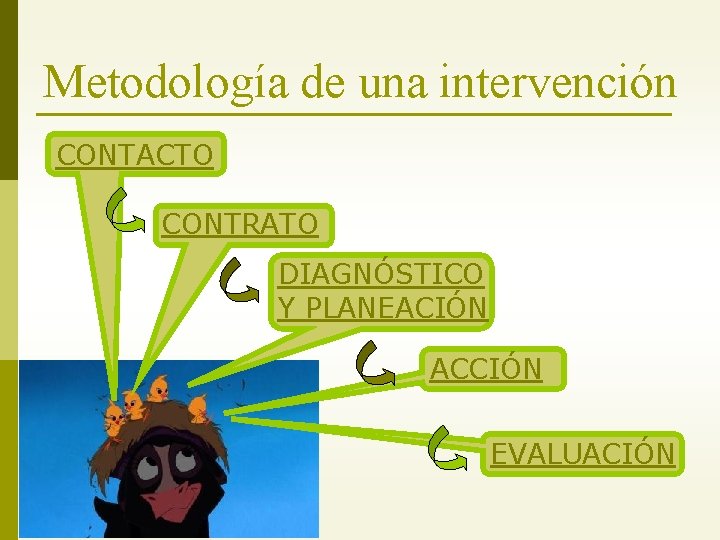 Metodología de una intervención

CONTACTO

CONTRATO

DIAGNÓSTICO Y PLANEACIÓN

ACCIÓN

EVALUACIÓN